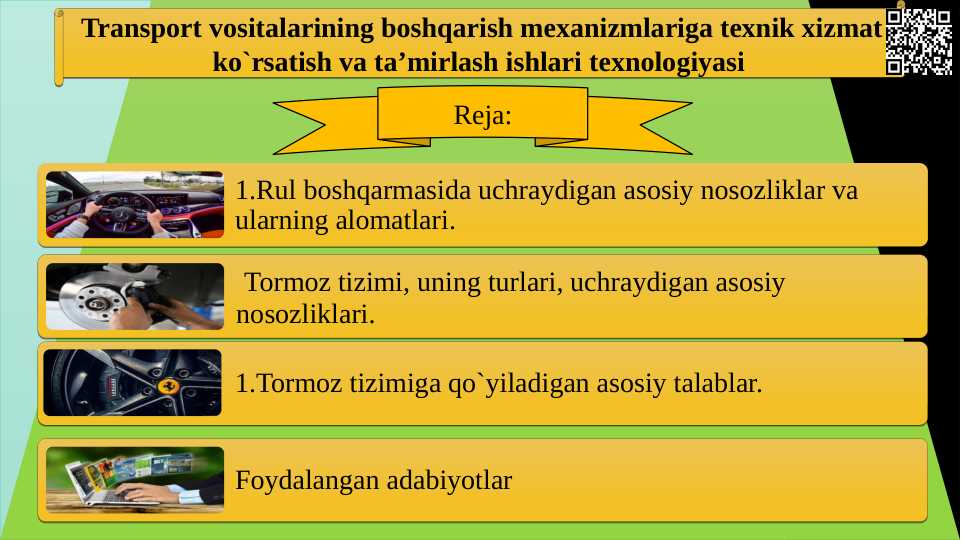 Transport vositalarining boshqarish mexanizmlariga texnik xizmat ko`rsatish va ta’mirlash ishlari texnologiyasi

Reja:

1.Rul boshqarmasida uchraydigan asosiy nosozliklar va ularning alomatlari.

Tormoz tizimi, uning turlari, uchraydigan asosiy nosozliklari.

1.Tormoz tizimiga qo`yiladigan asosiy talablar.

Foydalangan adabiyotlar